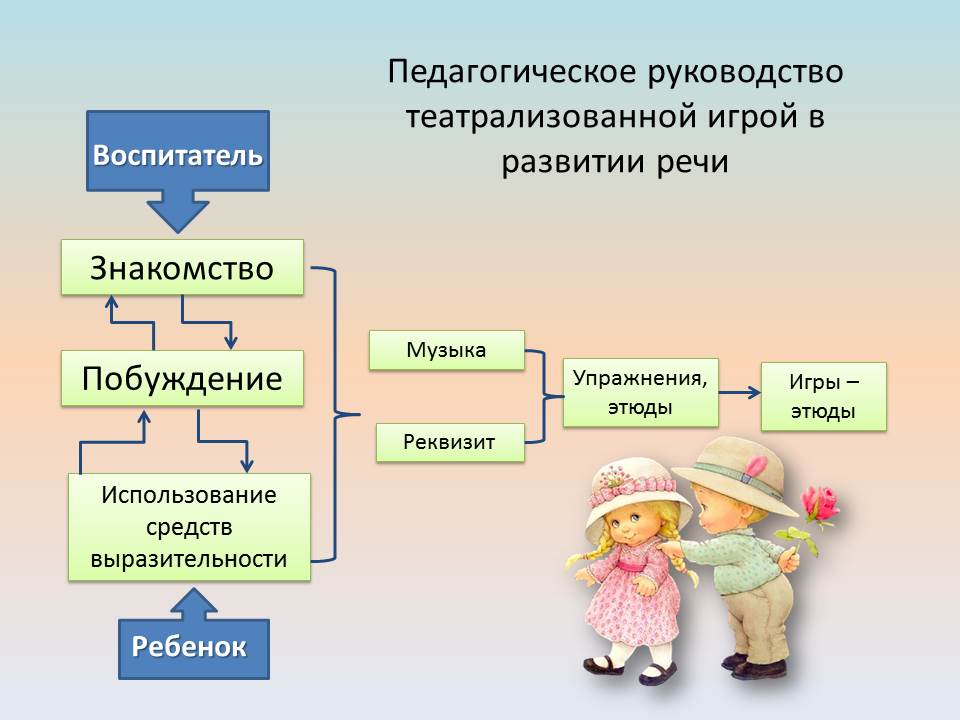 Педагогическое руководство театрализованной игрой в развитии речи

Воспитатель

Знакомство

Побуждение

Использование средств выразительности

Ребенок

Музыка

Реквизит

Упражнения, этюды

Игры – этюды